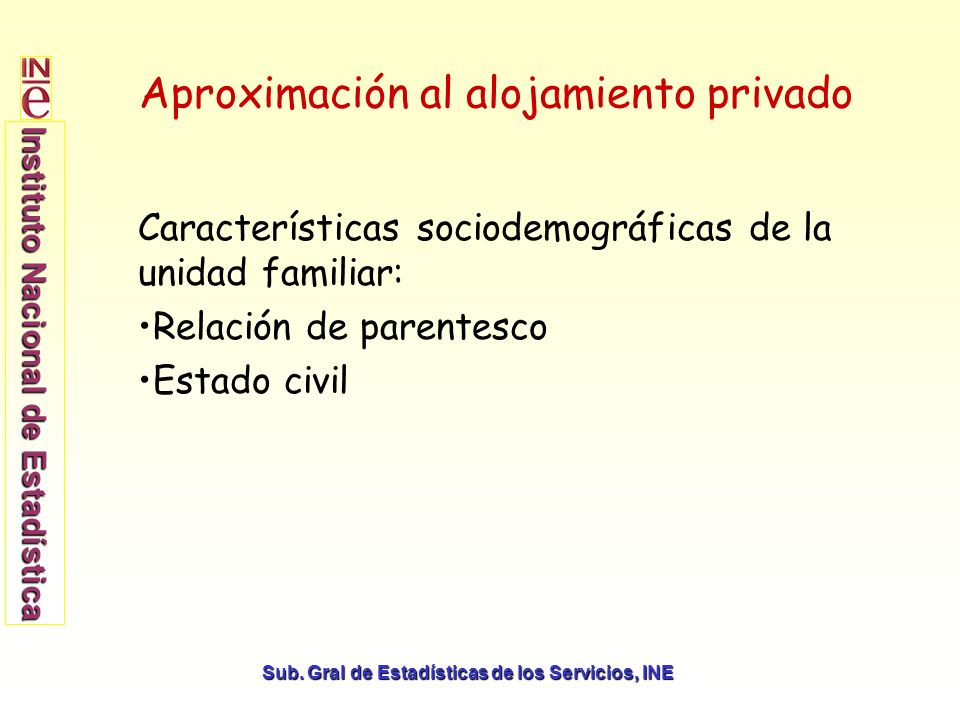 INe
Instituto Nacional de Estadística

Aproximación al alojamiento privado

Características sociodemográficas de la unidad familiar:

•Relación de parentesco

•Estado civil

Sub. Gral de Estadísticas de los Servicios, INE